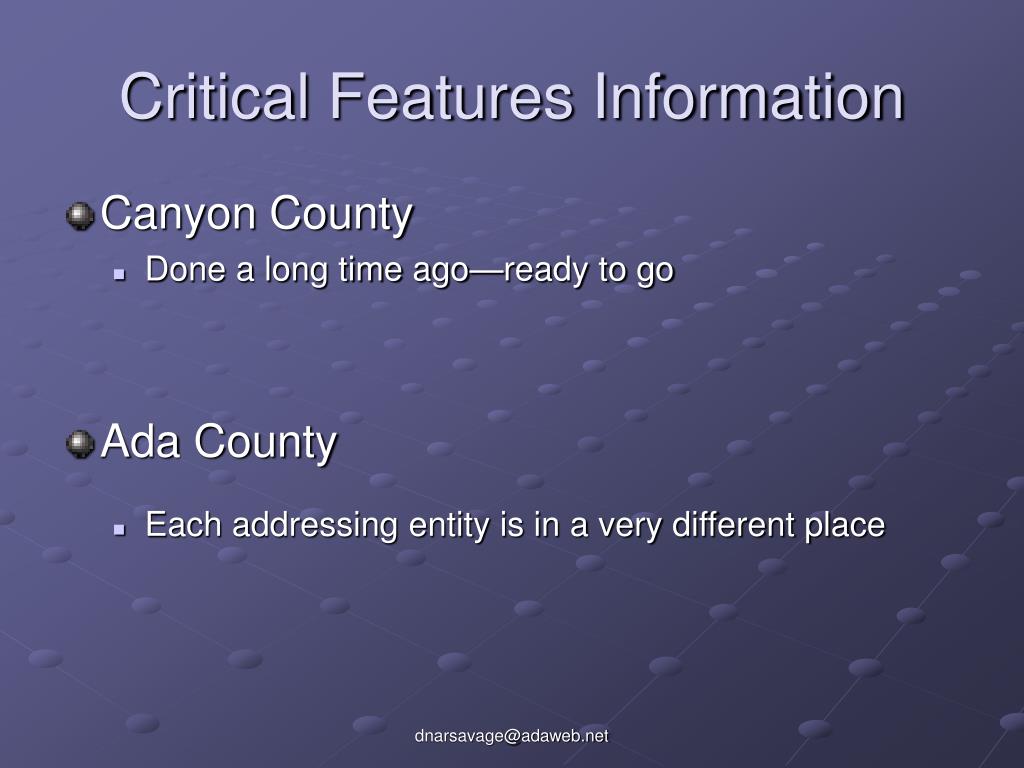 Critical Features Information

Canyon County

Done a long time ago—ready to go

Ada County

Each addressing entity is in a very different place

dnarsavage@adaweb.net